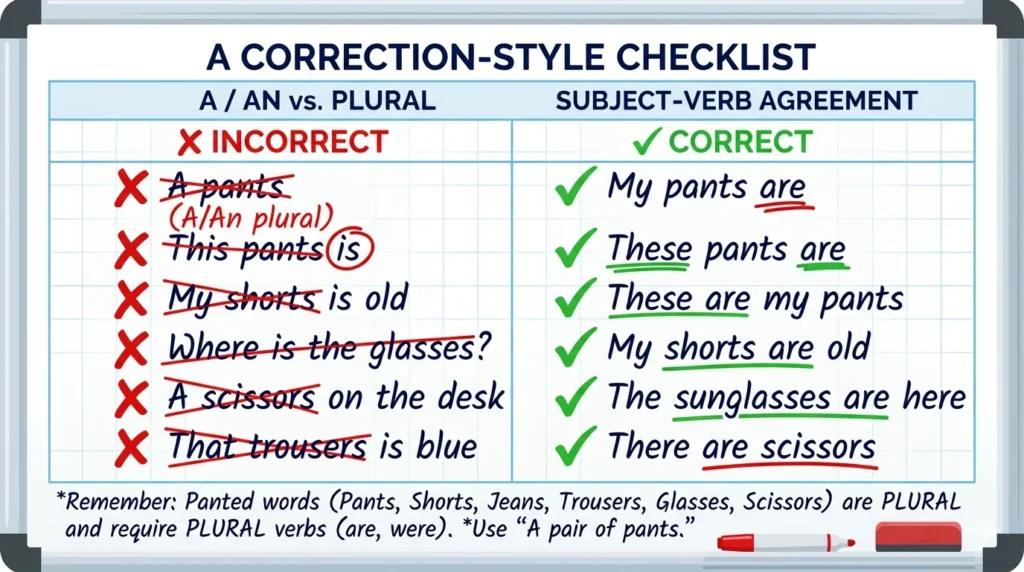 A CORRECTION-STYLE CHECKLIST

| A / AN vs. PLURAL | SUBJECT-VERB AGREEMENT |
|---|---|
| ✗ INCORRECT | ✓ CORRECT |
| ✗ A pants (A/An plural) | ✓ My pants are |
| ✗ This pants is | ✓ These pants are |
| ✗ My shorts is old | ✓ These are my pants |
| ✗ Where is the glasses? | ✓ My shorts are old |
| ✗ A scissors on the desk | ✓ The sunglasses are here |
| ✗ That trousers is blue | ✓ There are scissors |

*Remember: Panted words (Pants, Shorts, Jeans, Trousers, Glasses, Scissors) are PLURAL and require PLURAL verbs (are, were). *Use "A pair of pants."